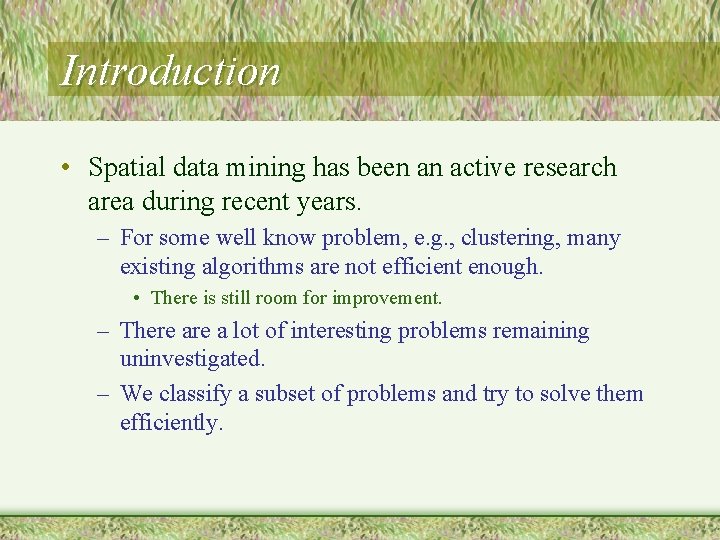 Introduction

• Spatial data mining has been an active research area during recent years.

– For some well know problem, e.g., clustering, many existing algorithms are not efficient enough.

• There is still room for improvement.

– There are a lot of interesting problems remaining uninvestigated.

– We classify a subset of problems and try to solve them efficiently.